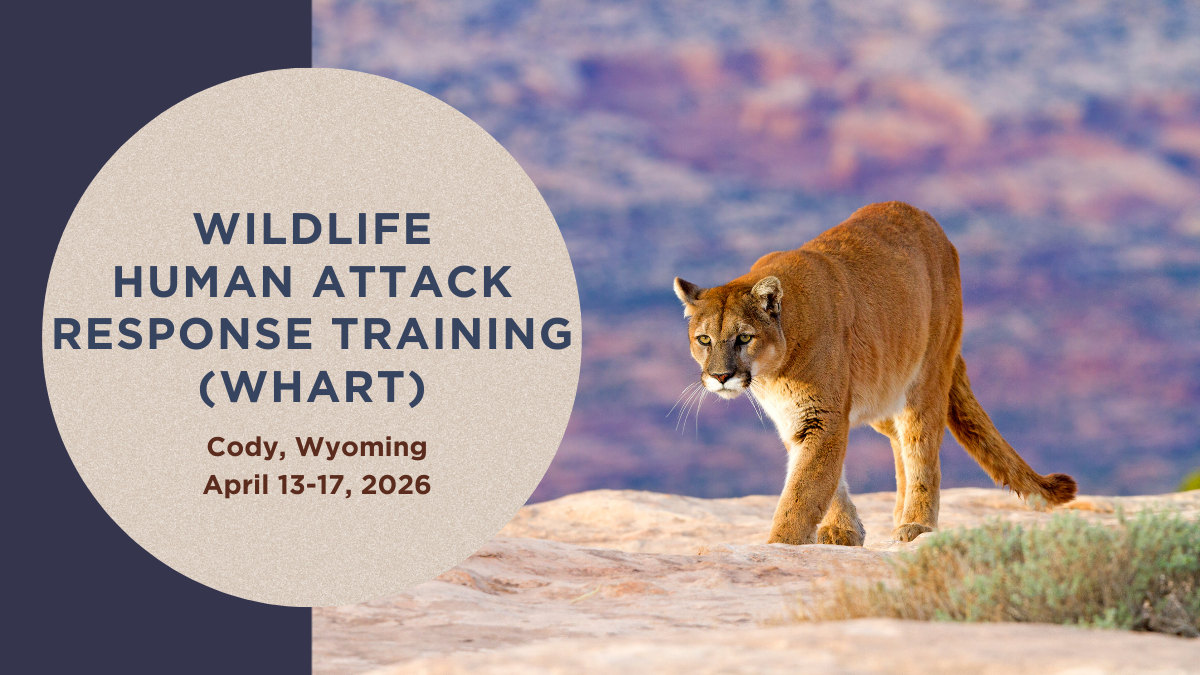 WILDLIFE HUMAN ATTACK RESPONSE TRAINING (WHART)

Cody, Wyoming
April 13-17, 2026